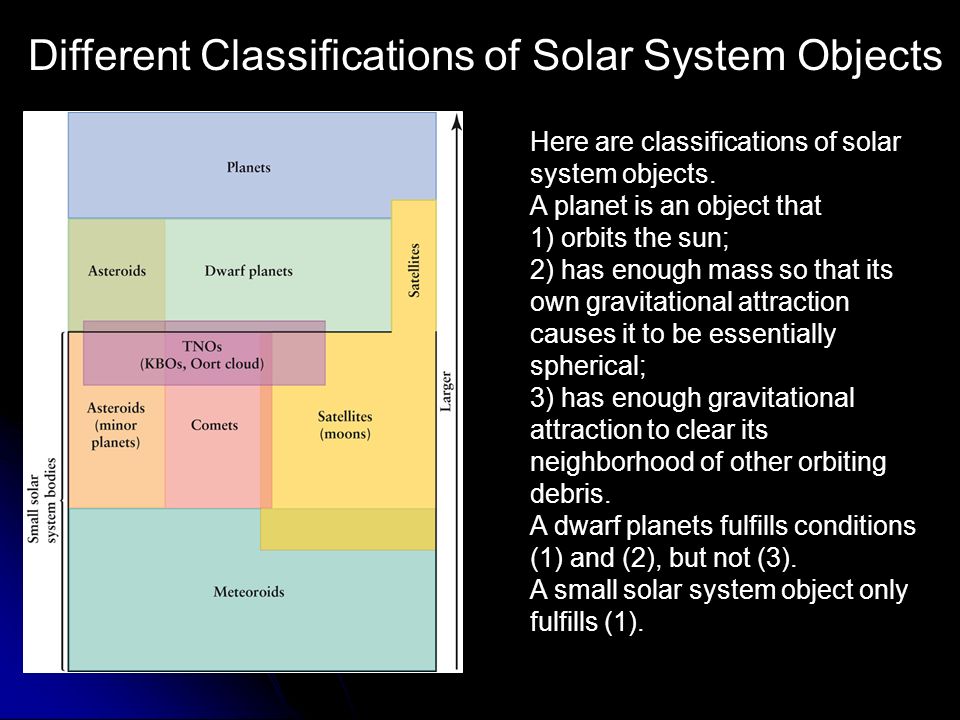 Different Classifications of Solar System Objects

Planets

Asteroids

Dwarf planets

Satellites

TNOs
(KBOs, Oort cloud)

Asteroids
(minor
planets)

Comets

Satellites
(moons)

Meteoroids

Small solar system bodies

Larger

Here are classifications of solar system objects.
A planet is an object that
1) orbits the sun;
2) has enough mass so that its own gravitational attraction causes it to be essentially spherical;
3) has enough gravitational attraction to clear its neighborhood of other orbiting debris.
A dwarf planets fulfills conditions (1) and (2), but not (3).
A small solar system object only fulfills (1).